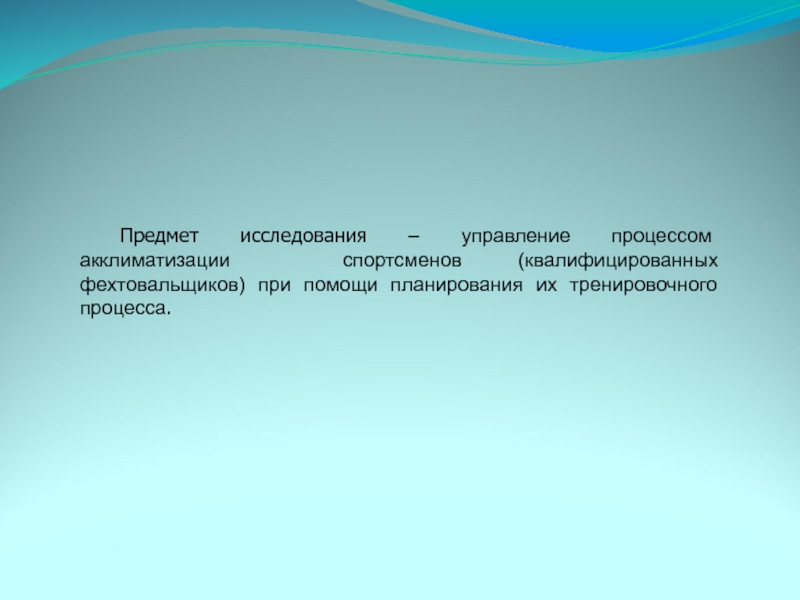 Предмет исследования – управление процессом акклиматизации спортсменов (квалифицированных фехтовальщиков) при помощи планирования их тренировочного процесса.